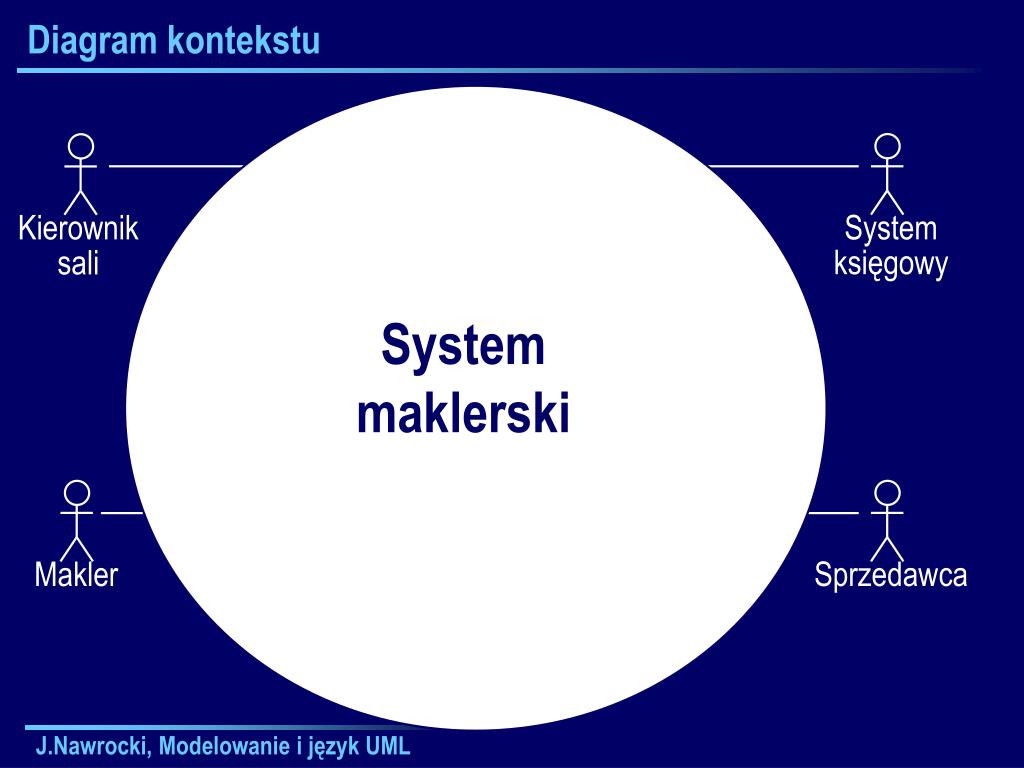 Diagram kontekstu

Kierownik sali

System księgowy

System maklerski

Makler

Sprzedawca

J.Nawrocki, Modelowanie i język UML